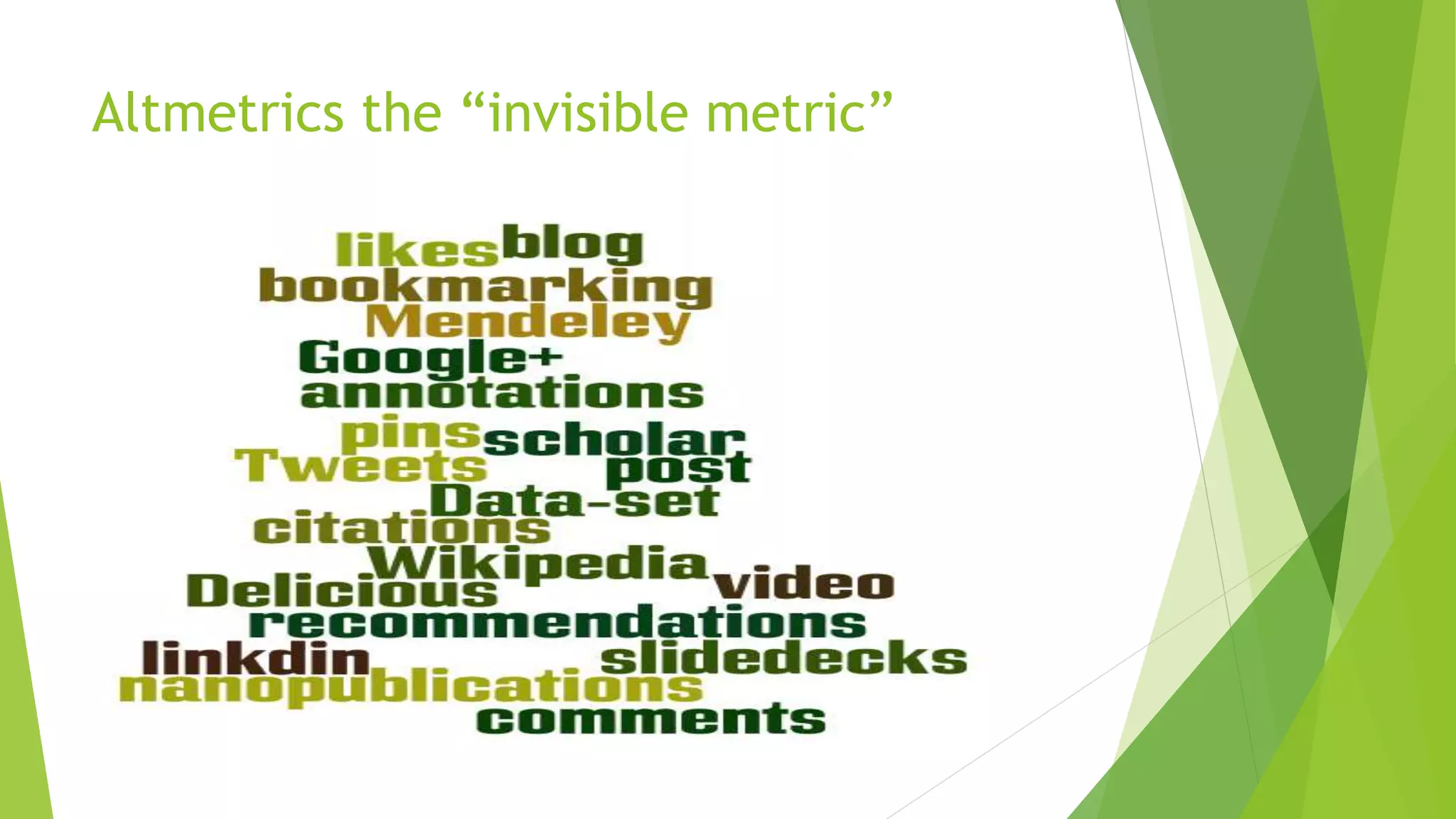 Altmetrics the “invisible metric”

likes blog
bookmarking
Mendeley
Google+
annotations
pins scholar
Tweets post
Data-set
citations
Wikipedia
Delicious video
recommendations
linkdin slidedecks
nanopublications
comments